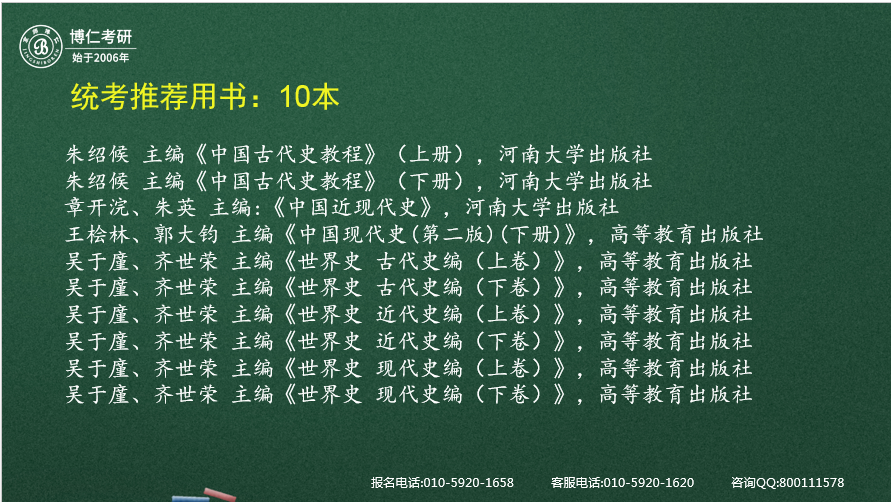 博仁考研
始于2006年

统考推荐用书：10本

朱绍候 主编《中国古代史教程》（上册），河南大学出版社
朱绍候 主编《中国古代史教程》（下册），河南大学出版社
章开沅、朱英 主编:《中国近现代史》，河南大学出版社
王桧林、郭大钧 主编《中国现代史(第二版)(下册)》，高等教育出版社
吴于廑、齐世荣 主编《世界史 古代史编（上卷）》，高等教育出版社
吴于廑、齐世荣 主编《世界史 古代史编（下卷）》，高等教育出版社
吴于廑、齐世荣 主编《世界史 近代史编（上卷）》，高等教育出版社
吴于廑、齐世荣 主编《世界史 近代史编（下卷）》，高等教育出版社
吴于廑、齐世荣 主编《世界史 现代史编（上卷）》，高等教育出版社
吴于廑、齐世荣 主编《世界史 现代史编（下卷）》，高等教育出版社

报名电话:010-5920-1658 客服电话:010-5920-1620 咨询QQ:800111578